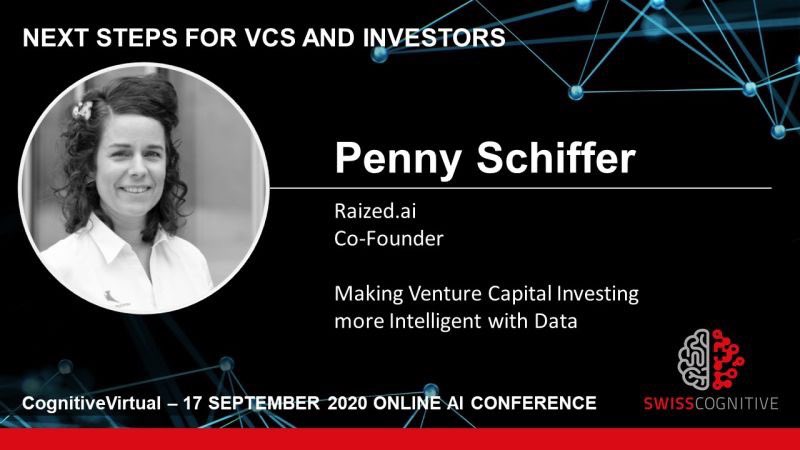 NEXT STEPS FOR VCS AND INVESTORS

Penny Schiffer

Raized.ai
Co-Founder

Making Venture Capital Investing more Intelligent with Data

CognitiveVirtual – 17 SEPTEMBER 2020 ONLINE AI CONFERENCE

SWISSCOGNITIVE